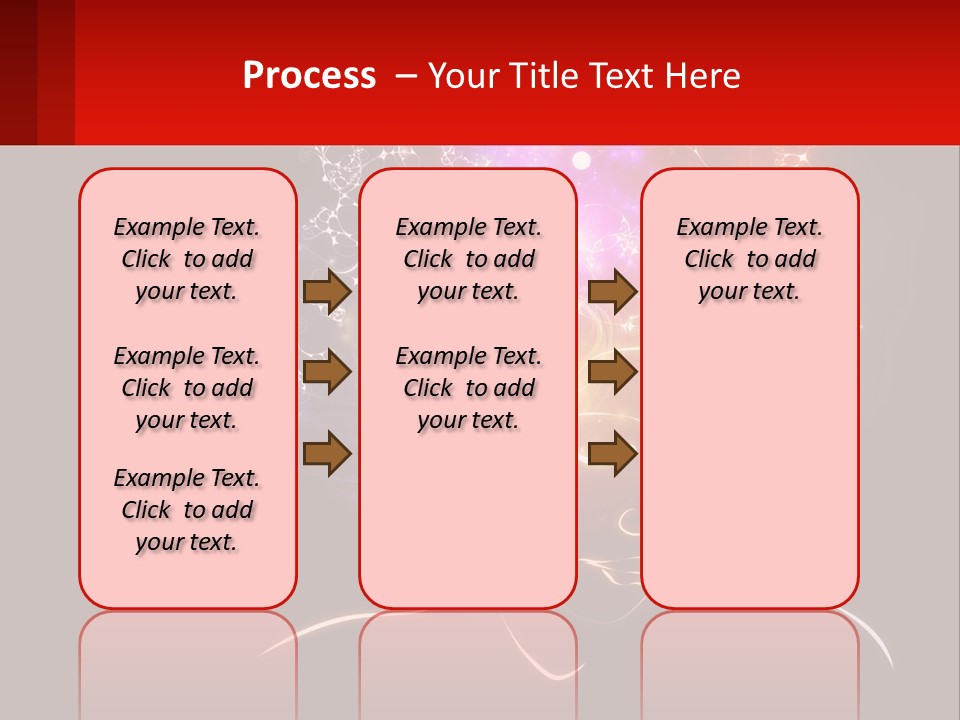 Process – Your Title Text Here

Example Text. Click to add your text.

Example Text. Click to add your text.

Example Text. Click to add your text.

Example Text. Click to add your text.

Example Text. Click to add your text.

Example Text. Click to add your text.